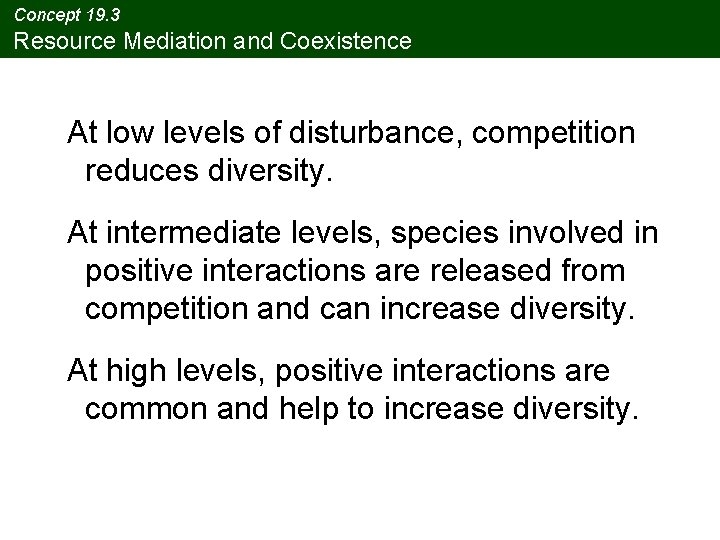 Concept 19.3
Resource Mediation and Coexistence

At low levels of disturbance, competition reduces diversity.

At intermediate levels, species involved in positive interactions are released from competition and can increase diversity.

At high levels, positive interactions are common and help to increase diversity.